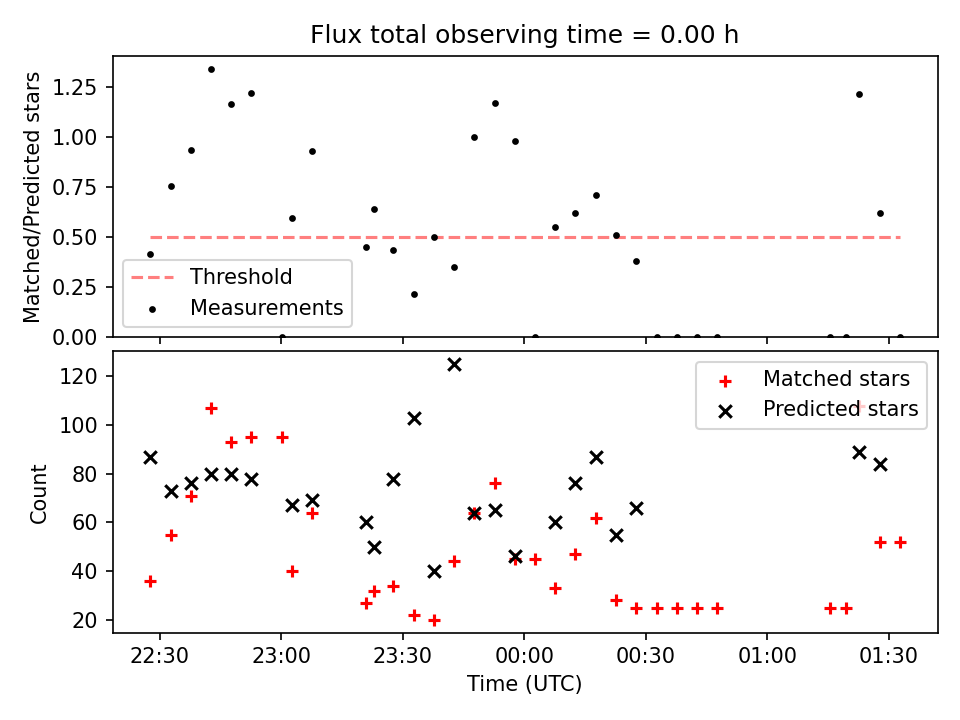 Flux total observing time = 0.00 h

Matched/Predicted stars

1.25
1.00
0.75
0.50
0.25
0.00

Threshold
Measurements

Count

120
100
80
60
40
20

Matched stars
Predicted stars

22:30
23:00
23:30
00:00
00:30
01:00
01:30

Time (UTC)